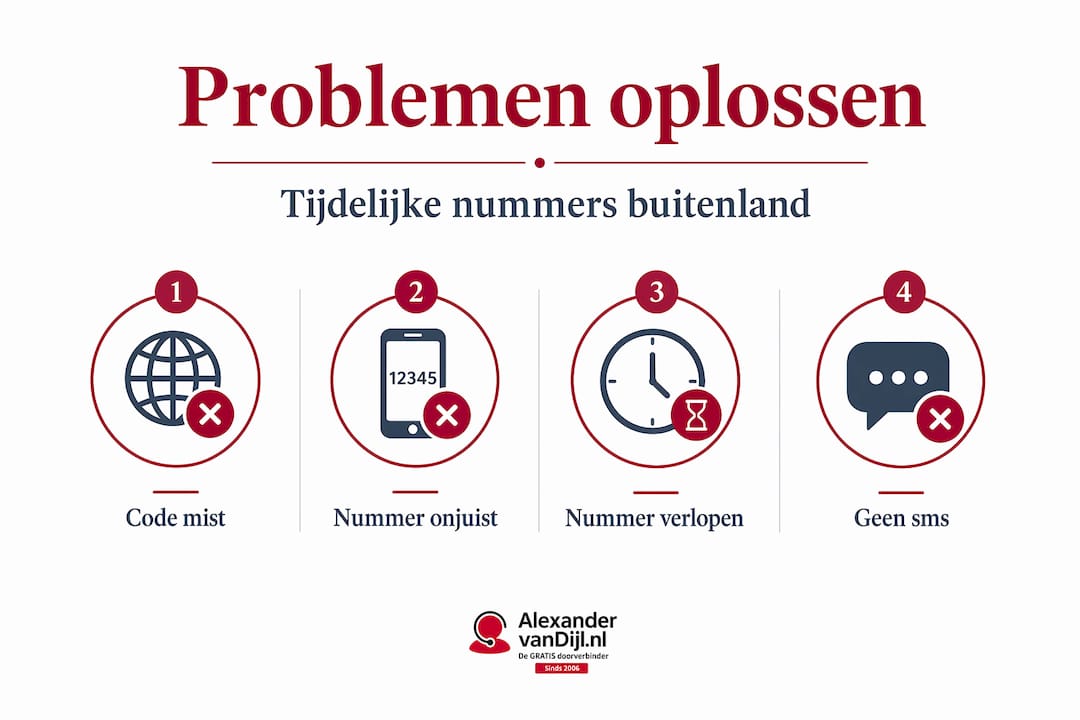 Problemen oplossen

Tijdelijke nummers buitenland

1

Code mist

2

12345

Nummer onjuist

3

Nummer verlopen

4

Geen sms

Alexander vanDijl.nl
De GRATIS doorverbinder
Sinds 2006